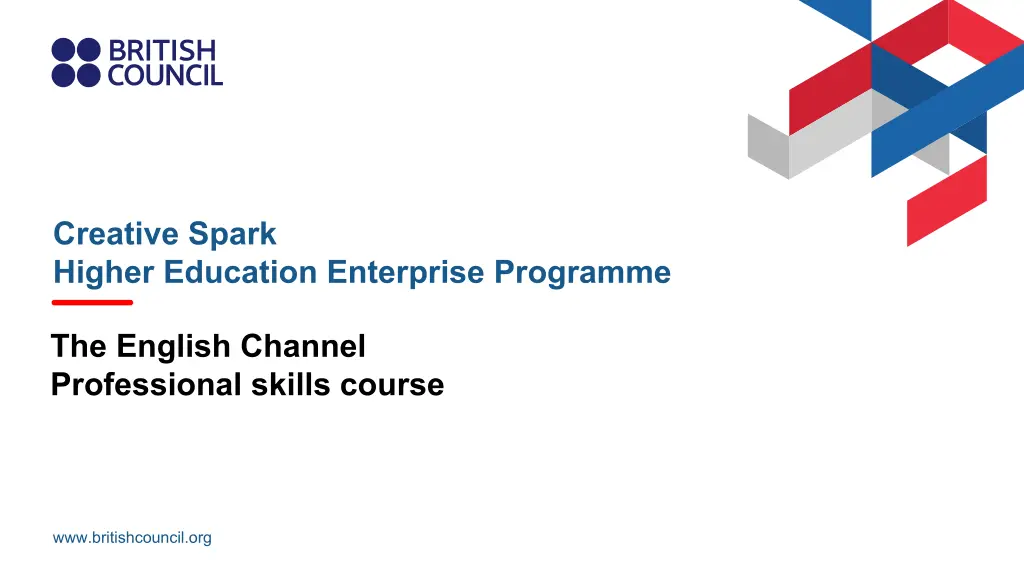 BRITISH
COUNCIL

Creative Spark
Higher Education Enterprise Programme

The English Channel
Professional skills course

www.britishcouncil.org